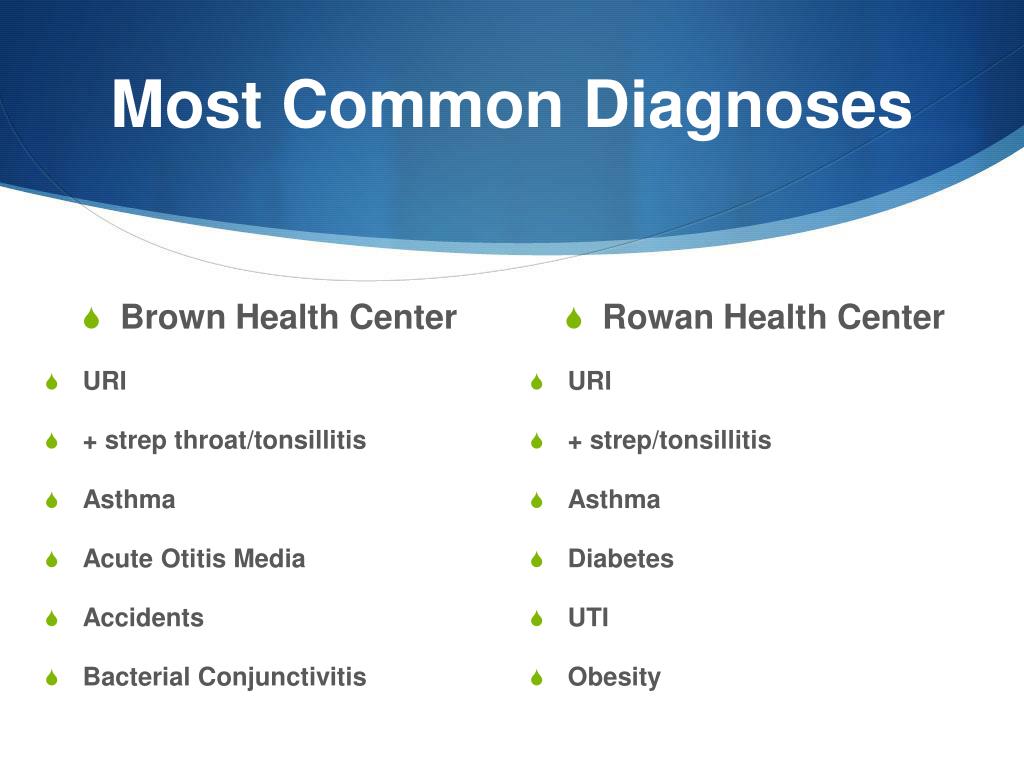 Most Common Diagnoses

Brown Health Center

URI

+ strep throat/tonsillitis

Asthma

Acute Otitis Media

Accidents

Bacterial Conjunctivitis

Rowan Health Center

URI

+ strep/tonsillitis

Asthma

Diabetes

UTI

Obesity